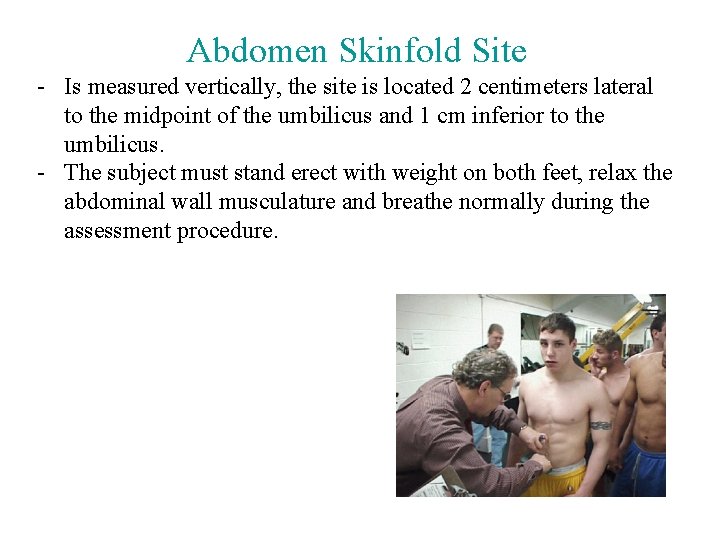 Abdomen Skinfold Site

- Is measured vertically, the site is located 2 centimeters lateral to the midpoint of the umbilicus and 1 cm inferior to the umbilicus.
- The subject must stand erect with weight on both feet, relax the abdominal wall musculature and breathe normally during the assessment procedure.